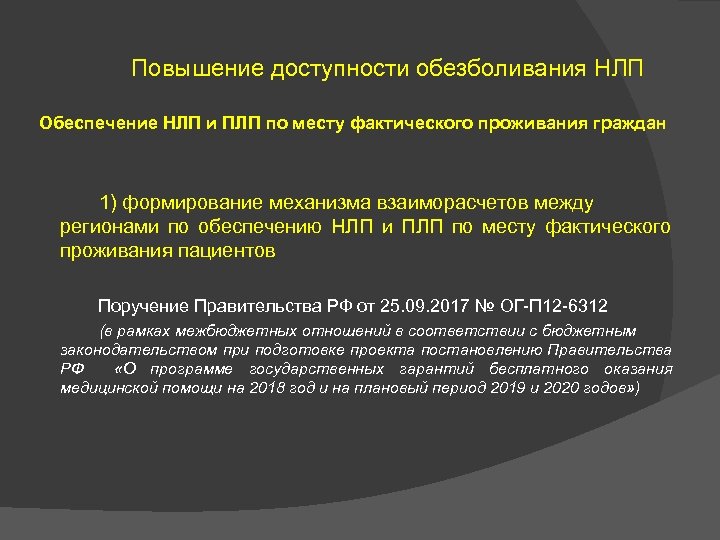 Повышение доступности обезболивания НЛП

Обеспечение НЛП и ПЛП по месту фактического проживания граждан

1) формирование механизма взаиморасчетов между регионами по обеспечению НЛП и ПЛП по месту фактического проживания пациентов

Поручение Правительства РФ от 25.09.2017 № ОГ-П12-6312

(в рамках межбюджетных отношений в соответствии с бюджетным законодательством при подготовке проекта постановлению Правительства РФ «О программе государственных гарантий бесплатного оказания медицинской помощи на 2018 год и на плановый период 2019 и 2020 годов»)